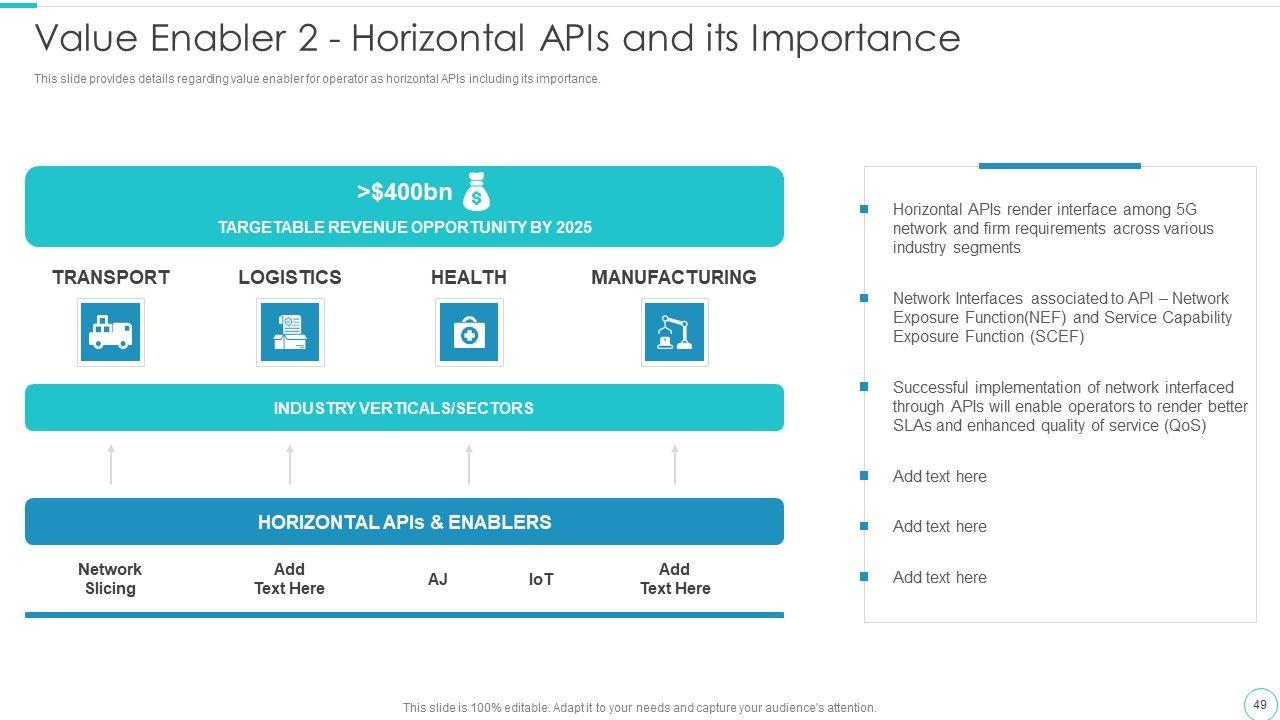 Value Enabler 2 - Horizontal APIs and its Importance

This slide provides details regarding value enabler for operator as horizontal APIs including its importance.

>$400bn

TARGETABLE REVENUE OPPORTUNITY BY 2025

TRANSPORT

LOGISTICS

HEALTH

MANUFACTURING

INDUSTRY VERTICALS/SECTORS

HORIZONTAL APIs & ENABLERS

Network Slicing

Add Text Here

AJ

IoT

Add Text Here

Horizontal APIs render interface among 5G network and firm requirements across various industry segments

Network Interfaces associated to API – Network Exposure Function(NEF) and Service Capability Exposure Function (SCEF)

Successful implementation of network interfaced through APIs will enable operators to render better SLAs and enhanced quality of service (QoS)

Add text here

Add text here

Add text here

This slide is 100% editable. Adapt it to your needs and capture your audience's attention.

49